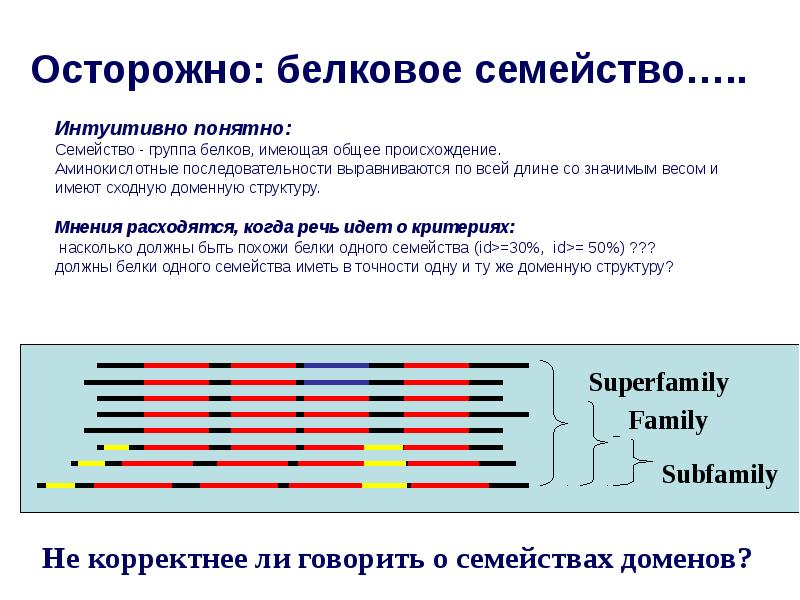 Осторожно: белковое семейство…..

Интуитивно понятно:
Семейство - группа белков, имеющая общее происхождение.
Аминокислотные последовательности выравниваются по всей длине со значимым весом и имеют сходную доменную структуру.

Мнения расходятся, когда речь идет о критериях:
насколько должны быть похожи белки одного семейства (id>=30%, id>= 50%) ???
должны белки одного семейства иметь в точности одну и ту же доменную структуру?

Superfamily
Family
Subfamily

Не корректнее ли говорить о семействах доменов?